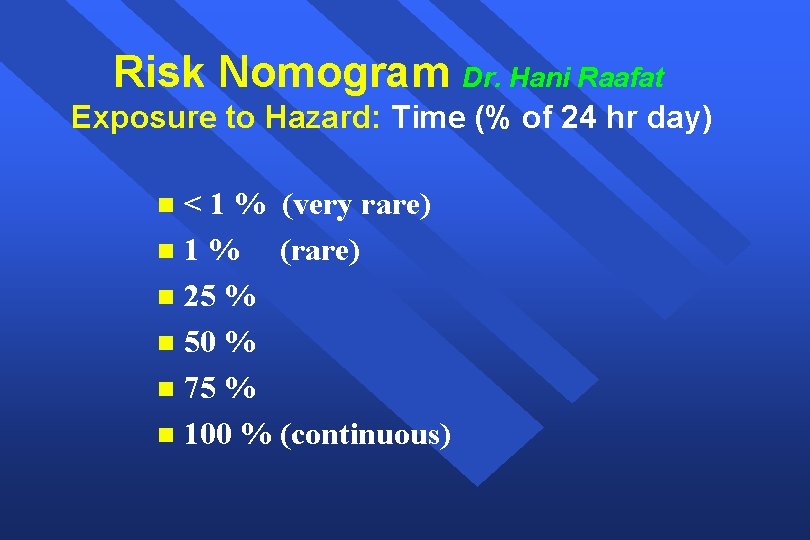 Risk Nomogram Dr. Hani Raafat
Exposure to Hazard: Time (% of 24 hr day)

- < 1 % (very rare)
- 1 % (rare)
- 25 %
- 50 %
- 75 %
- 100 % (continuous)